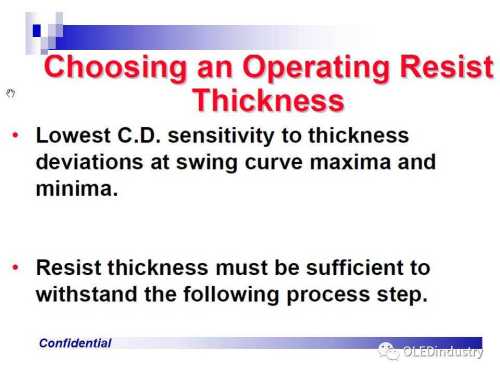 Choosing an Operating Resist Thickness

• Lowest C.D. sensitivity to thickness deviations at swing curve maxima and minima.

• Resist thickness must be sufficient to withstand the following process step.

Confidential

OLEDindustry